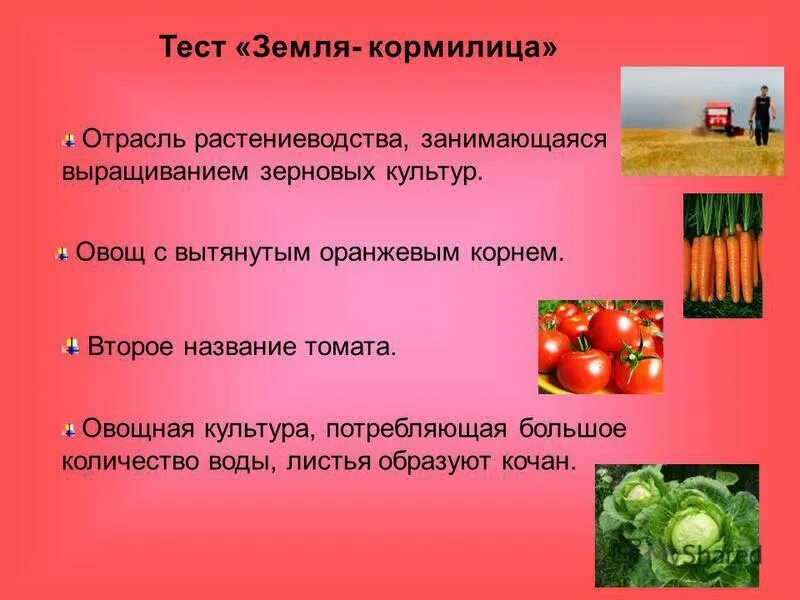 Тест «Земля- кормилица»

Отрасль растениеводства, занимающаяся выращиванием зерновых культур.

Овощ с вытянутым оранжевым корнем.

Второе название томата.

Овощная культура, потребляющая большое количество воды, листья образуют кочан.

MyShared